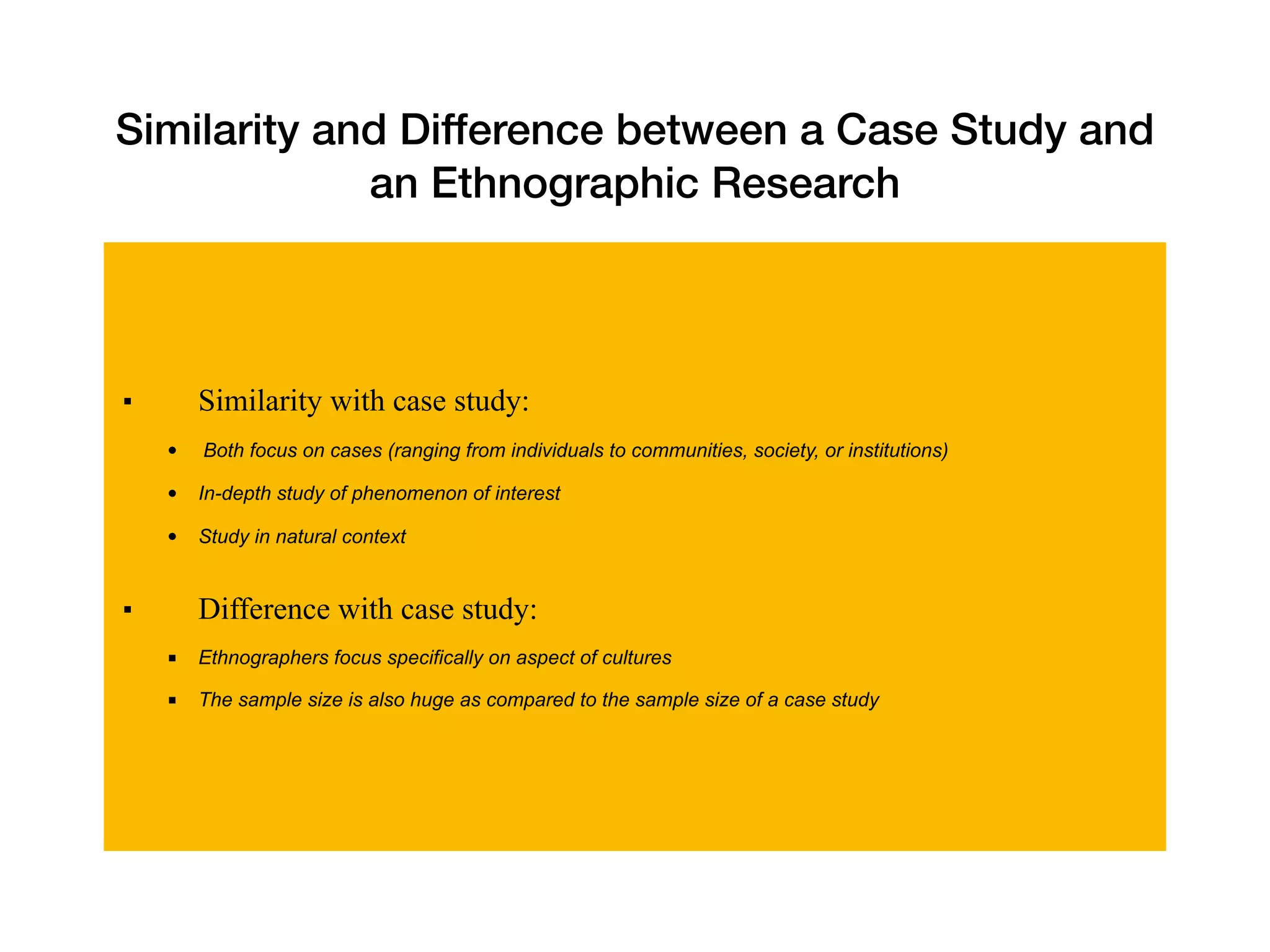 Similarity and Difference between a Case Study and an Ethnographic Research

▪ Similarity with case study:

• Both focus on cases (ranging from individuals to communities, society, or institutions)

• In-depth study of phenomenon of interest

• Study in natural context

▪ Difference with case study:

▪ Ethnographers focus specifically on aspect of cultures

▪ The sample size is also huge as compared to the sample size of a case study